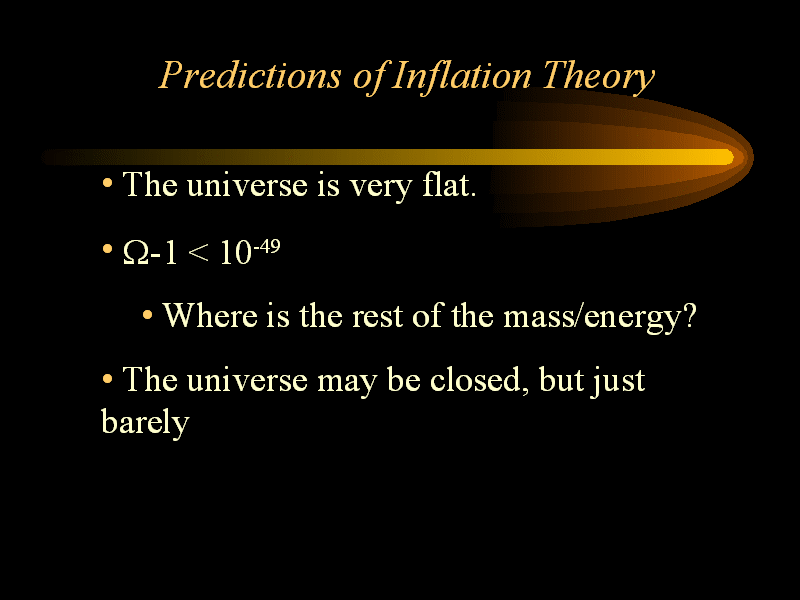 Predictions of Inflation Theory

• The universe is very flat.

• $\Omega-1 < 10^{-49}$

• Where is the rest of the mass/energy?

• The universe may be closed, but just barely